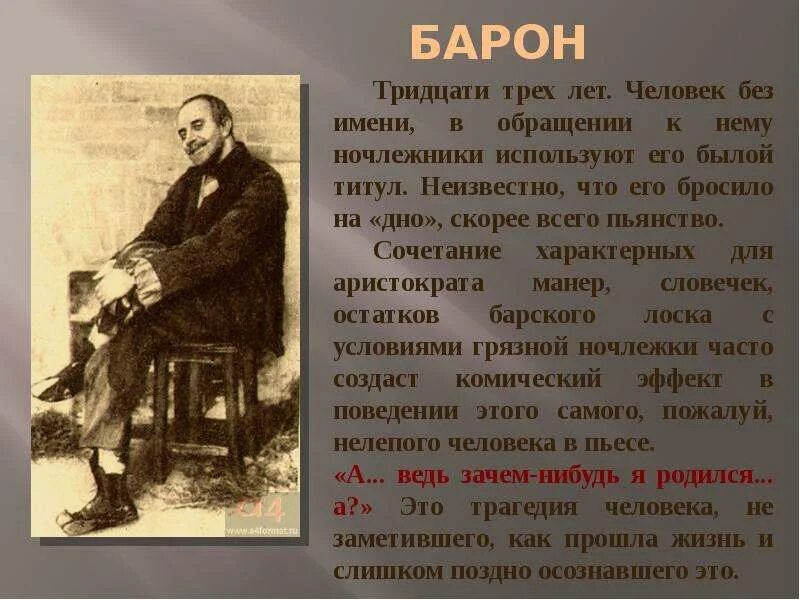 БАРОН

Тридцати трех лет. Человек без имени, в обращении к нему ночлежники используют его былой титул. Неизвестно, что его бросило на «дно», скорее всего пьянство.

Сочетание характерных для аристократа манер, словечек, остатков барского лоска с условиями грязной ночлежки часто создаст комический эффект в поведении этого самого, пожалуй, нелепого человека в пьесе.

«А... ведь зачем-нибудь я родился... а?» Это трагедия человека, не заметившего, как прошла жизнь и слишком поздно осознавшего это.

a4
www.a4format.ru